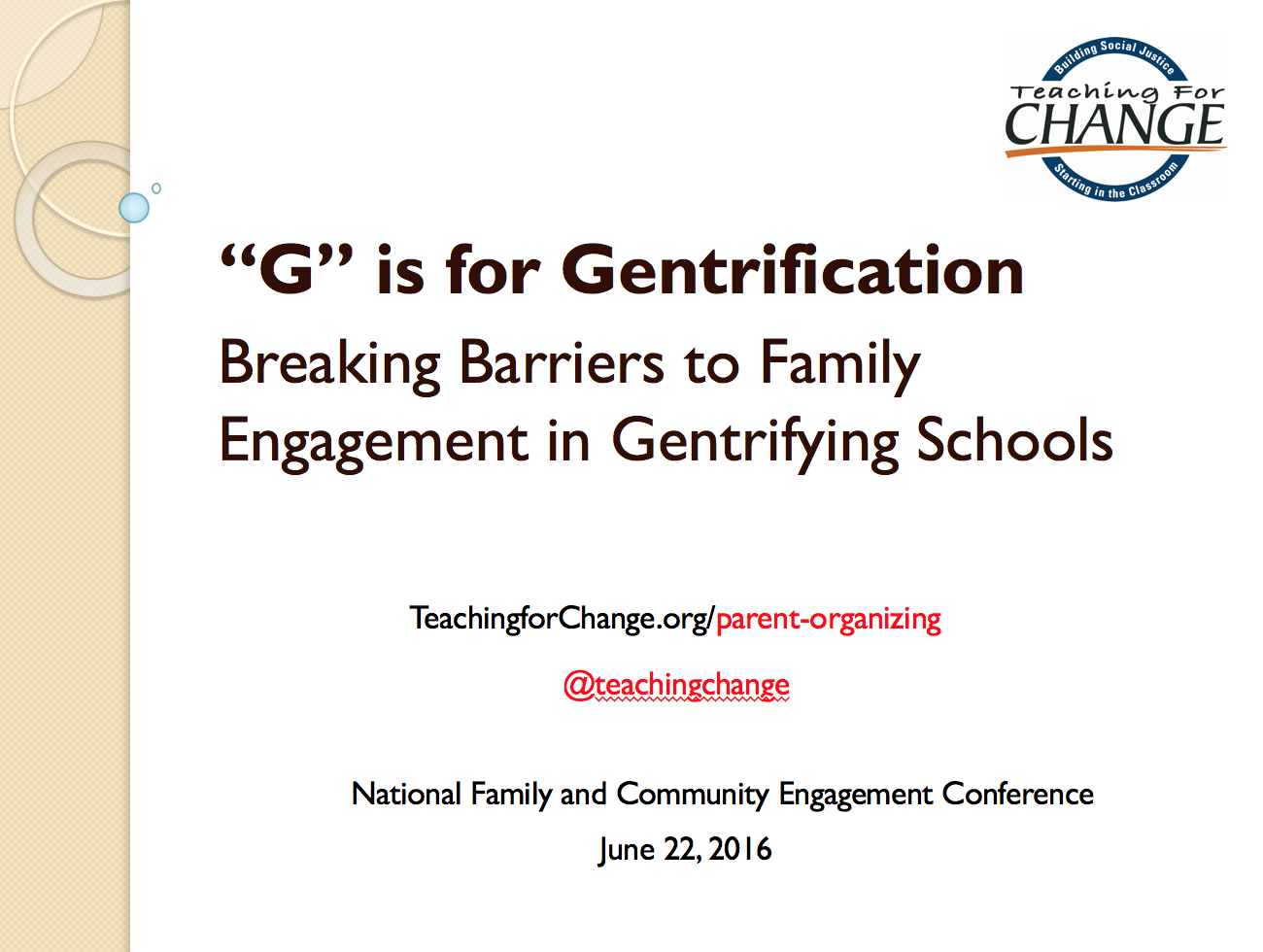 Building Social Justice
Teaching For
CHANGE
Starting in the Classroom

“G” is for Gentrification

Breaking Barriers to Family Engagement in Gentrifying Schools

TeachingforChange.org/parent-organizing

@teachingchange

National Family and Community Engagement Conference

June 22, 2016